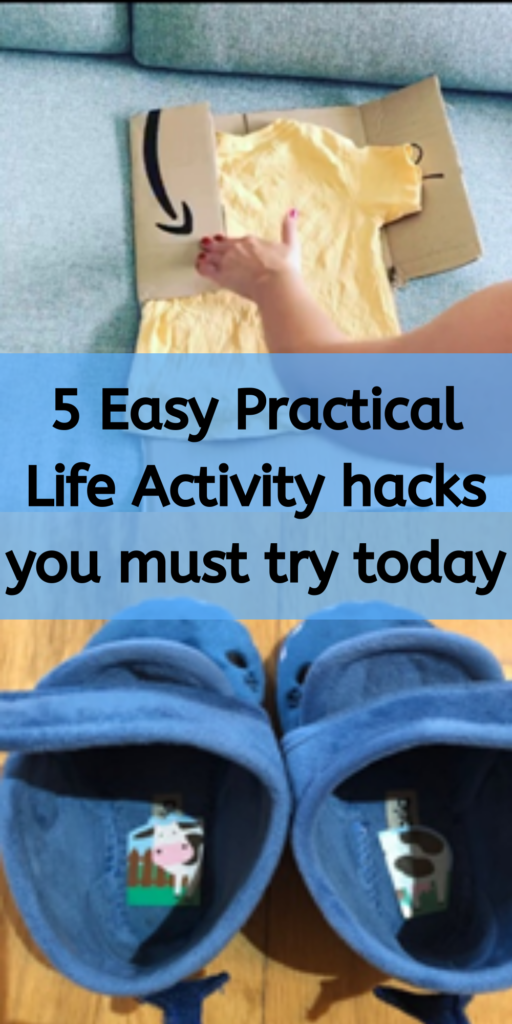 5 Easy Practical Life Activity hacks you must try today